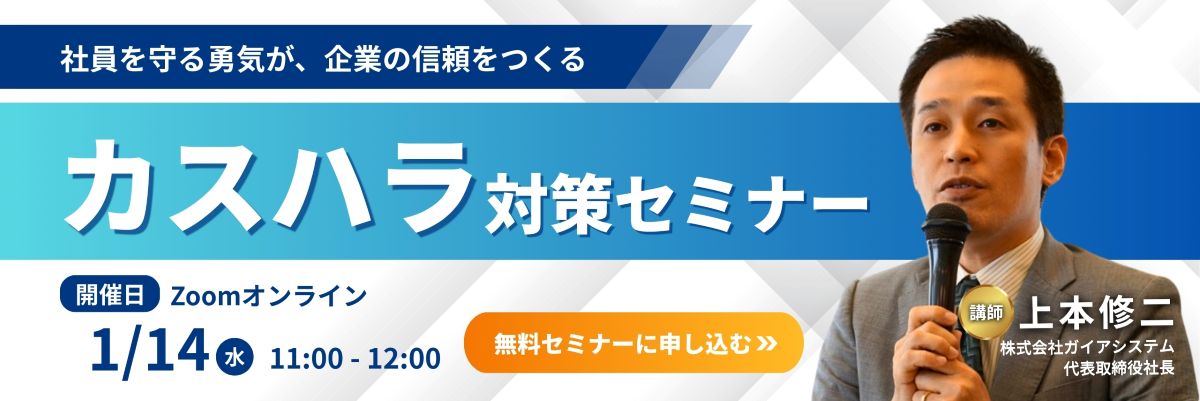 社員を守る勇気が、企業の信頼をつくる

カスハラ対策セミナー

開催日 Zoomオンライン

1/14 水 11:00 - 12:00

無料セミナーに申し込む »

講師 上本修二
株式会社ガイアシステム
代表取締役社長